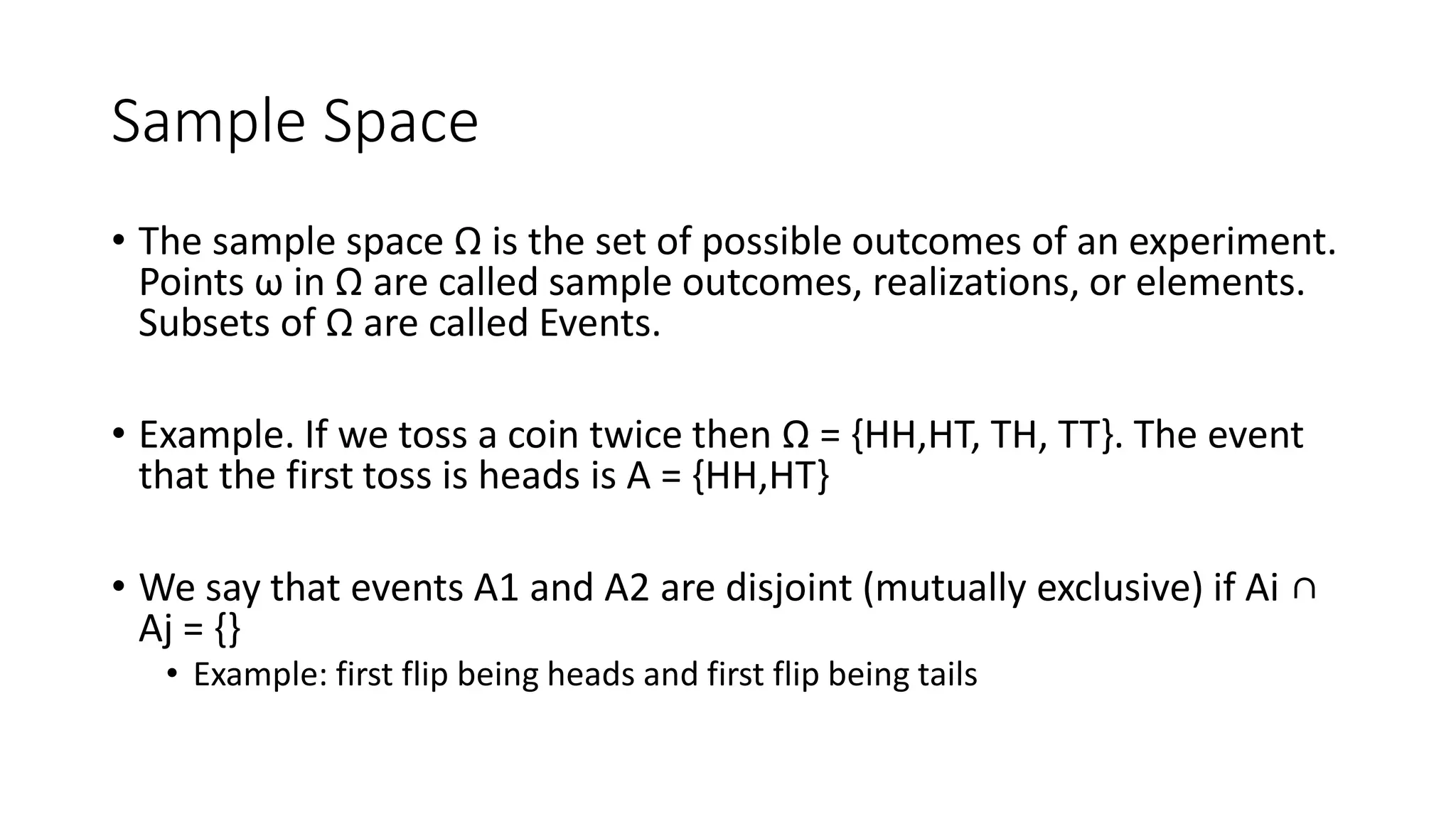 Sample Space

• The sample space Ω is the set of possible outcomes of an experiment. Points ω in Ω are called sample outcomes, realizations, or elements. Subsets of Ω are called Events.

• Example. If we toss a coin twice then Ω = {HH,HT, TH, TT}. The event that the first toss is heads is A = {HH,HT}

• We say that events A1 and A2 are disjoint (mutually exclusive) if Ai ∩ Aj = {}
  • Example: first flip being heads and first flip being tails